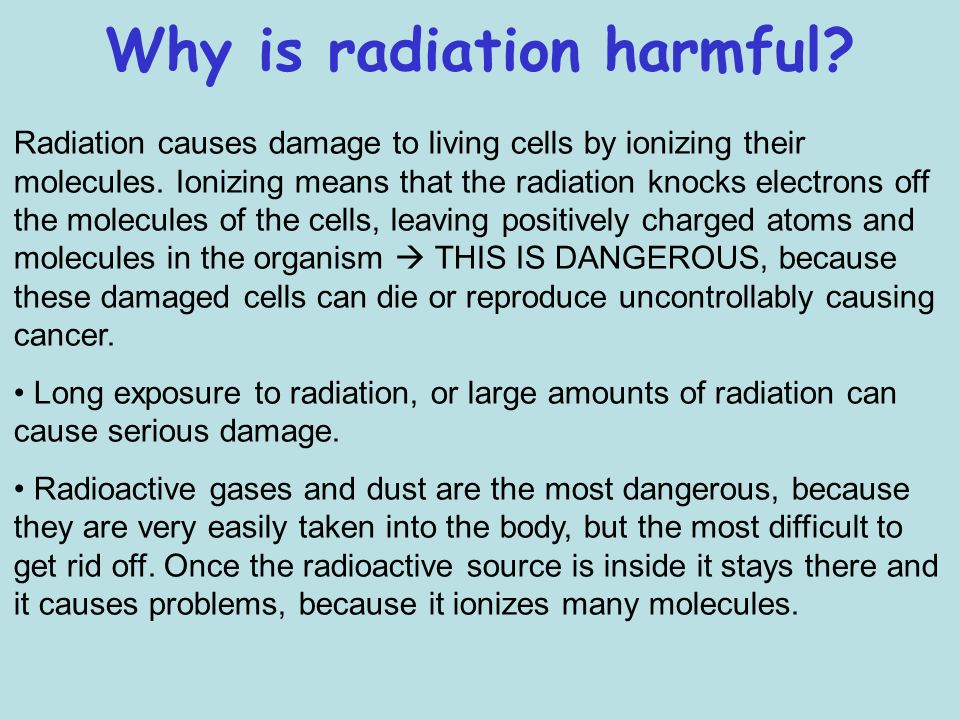 Why is radiation harmful?

Radiation causes damage to living cells by ionizing their molecules. Ionizing means that the radiation knocks electrons off the molecules of the cells, leaving positively charged atoms and molecules in the organism → THIS IS DANGEROUS, because these damaged cells can die or reproduce uncontrollably causing cancer.

• Long exposure to radiation, or large amounts of radiation can cause serious damage.

• Radioactive gases and dust are the most dangerous, because they are very easily taken into the body, but the most difficult to get rid off. Once the radioactive source is inside it stays there and it causes problems, because it ionizes many molecules.